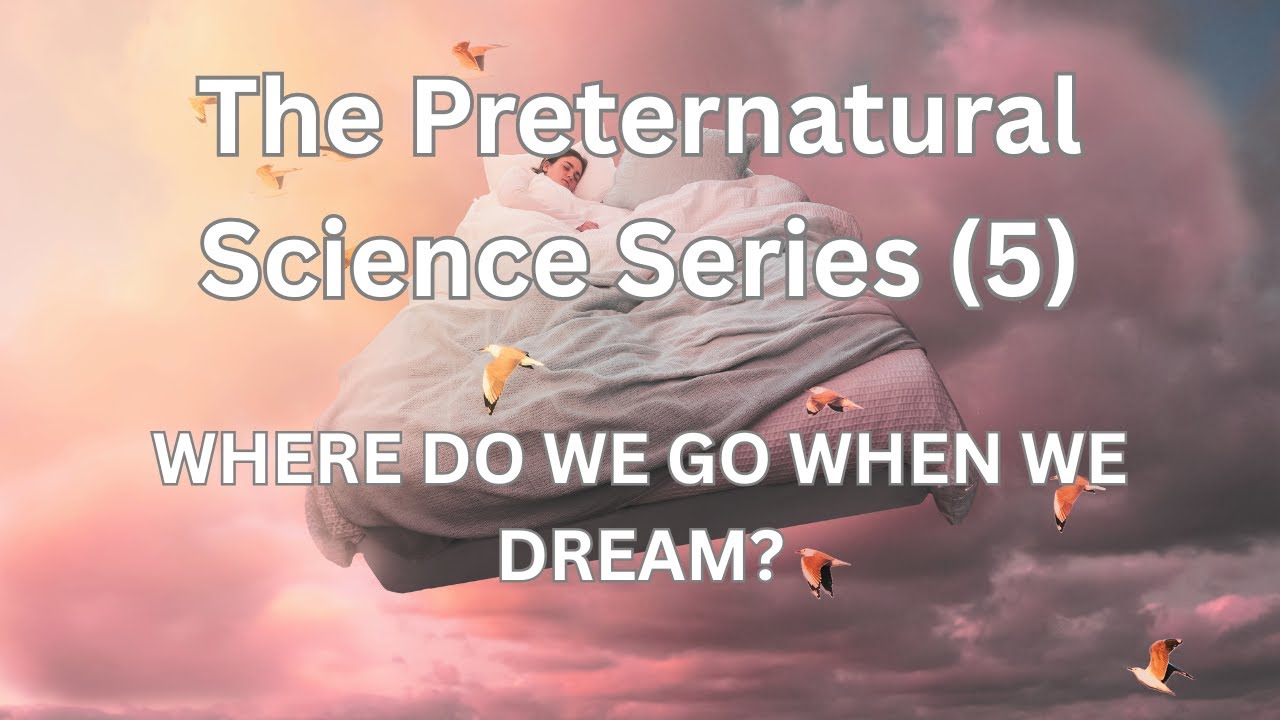 The Preternatural Science Series (5)

WHERE DO WE GO WHEN WE DREAM?